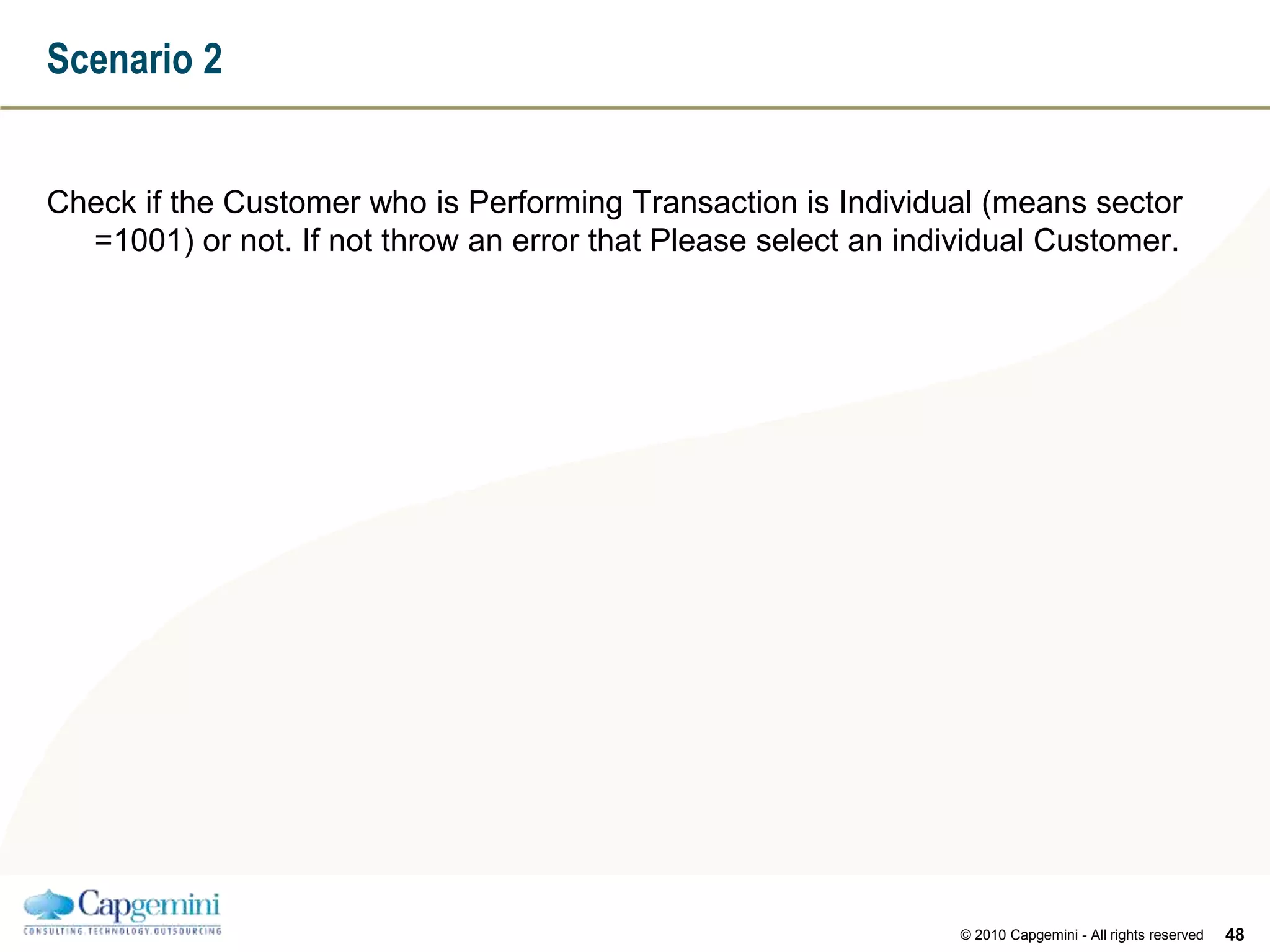 Scenario 2

Check if the Customer who is Performing Transaction is Individual (means sector =1001) or not. If not throw an error that Please select an individual Customer.

Capgemini
CONSULTING.TECHNOLOGY.OUTSOURCING

© 2010 Capgemini - All rights reserved 48